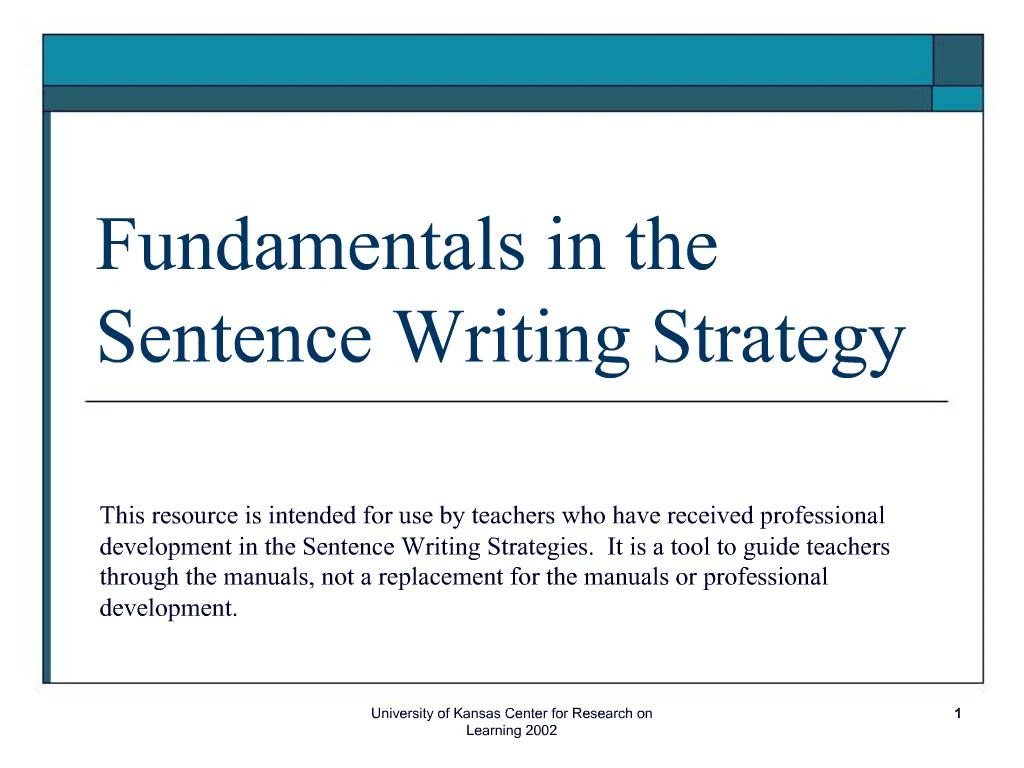 Fundamentals in the Sentence Writing Strategy

This resource is intended for use by teachers who have received professional development in the Sentence Writing Strategies. It is a tool to guide teachers through the manuals, not a replacement for the manuals or professional development.

University of Kansas Center for Research on Learning 2002

1